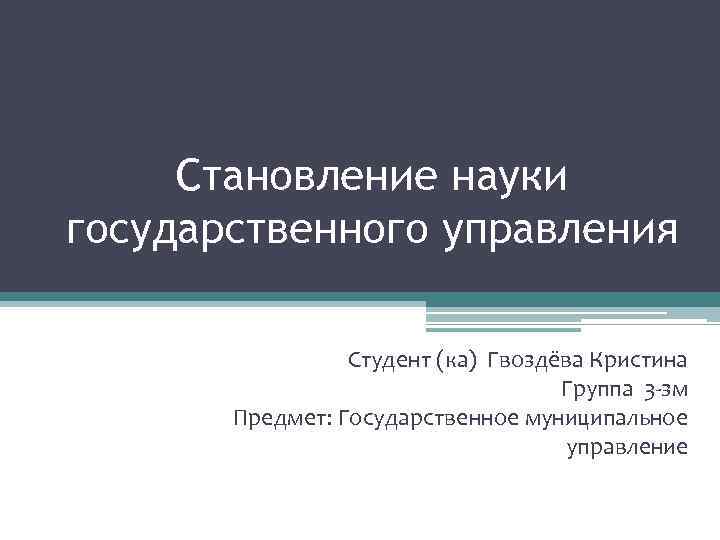 Становление науки государственного управления

Студент (ка) Гвоздёва Кристина
Группа 3-зм
Предмет: Государственное муниципальное управление